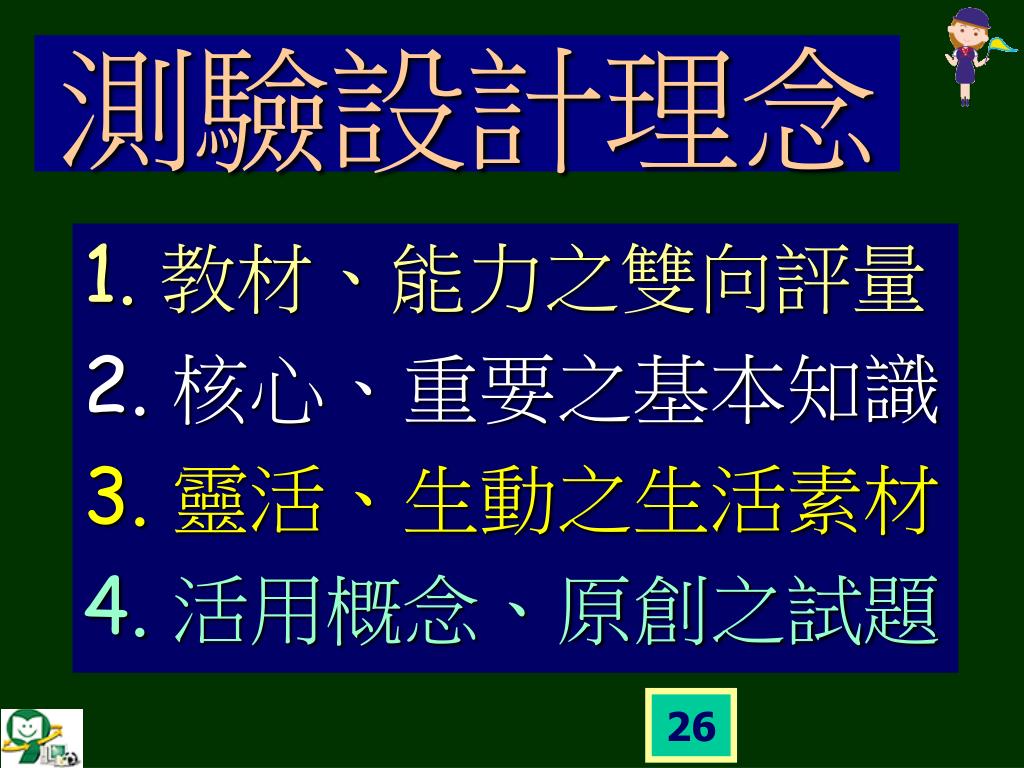 測驗設計理念

1. 教材、能力之雙向評量
2. 核心、重要之基本知識
3. 靈活、生動之生活素材
4. 活用概念、原創之試題

26